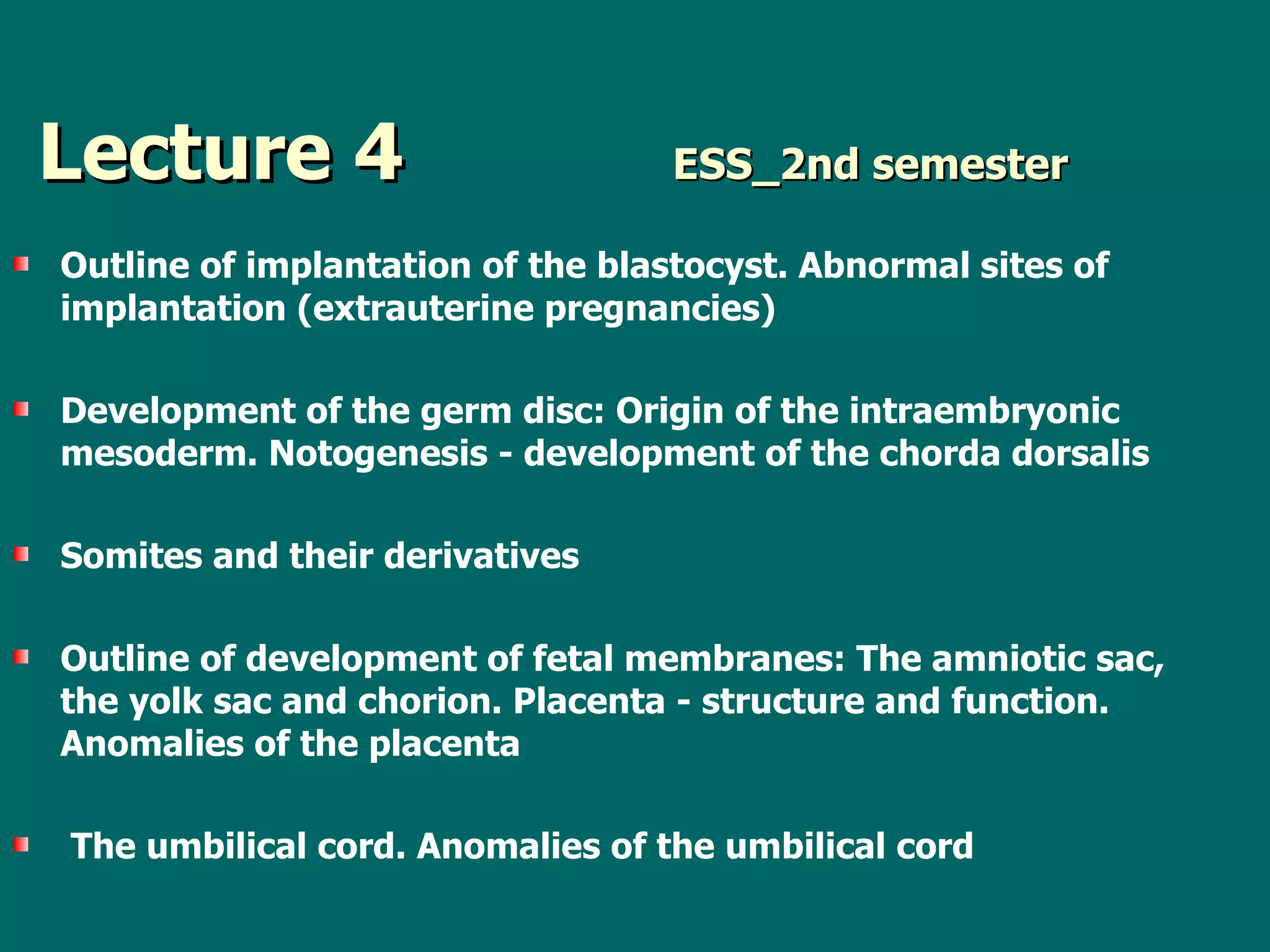 Lecture 4 ESS_2nd semester

- Outline of implantation of the blastocyst. Abnormal sites of implantation (extrauterine pregnancies)

- Development of the germ disc: Origin of the intraembryonic mesoderm. Notogenesis - development of the chorda dorsalis

- Somites and their derivatives

- Outline of development of fetal membranes: The amniotic sac, the yolk sac and chorion. Placenta - structure and function. Anomalies of the placenta

- The umbilical cord. Anomalies of the umbilical cord